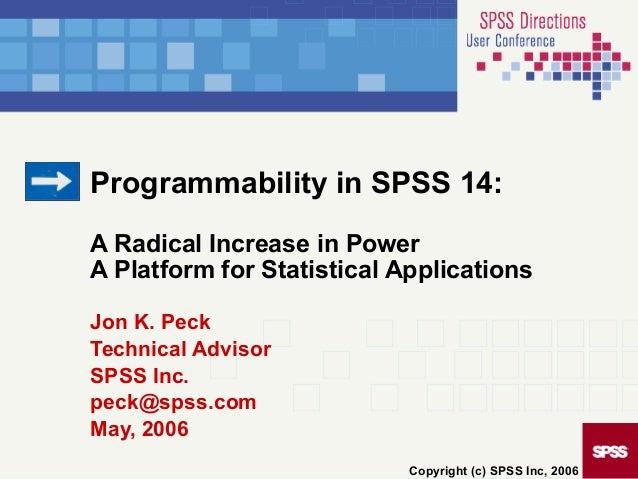 SPSS Directions
User Conference

Programmability in SPSS 14:

A Radical Increase in Power
A Platform for Statistical Applications

Jon K. Peck
Technical Advisor
SPSS Inc.
peck@spss.com
May, 2006

SPSS

Copyright (c) SPSS Inc, 2006